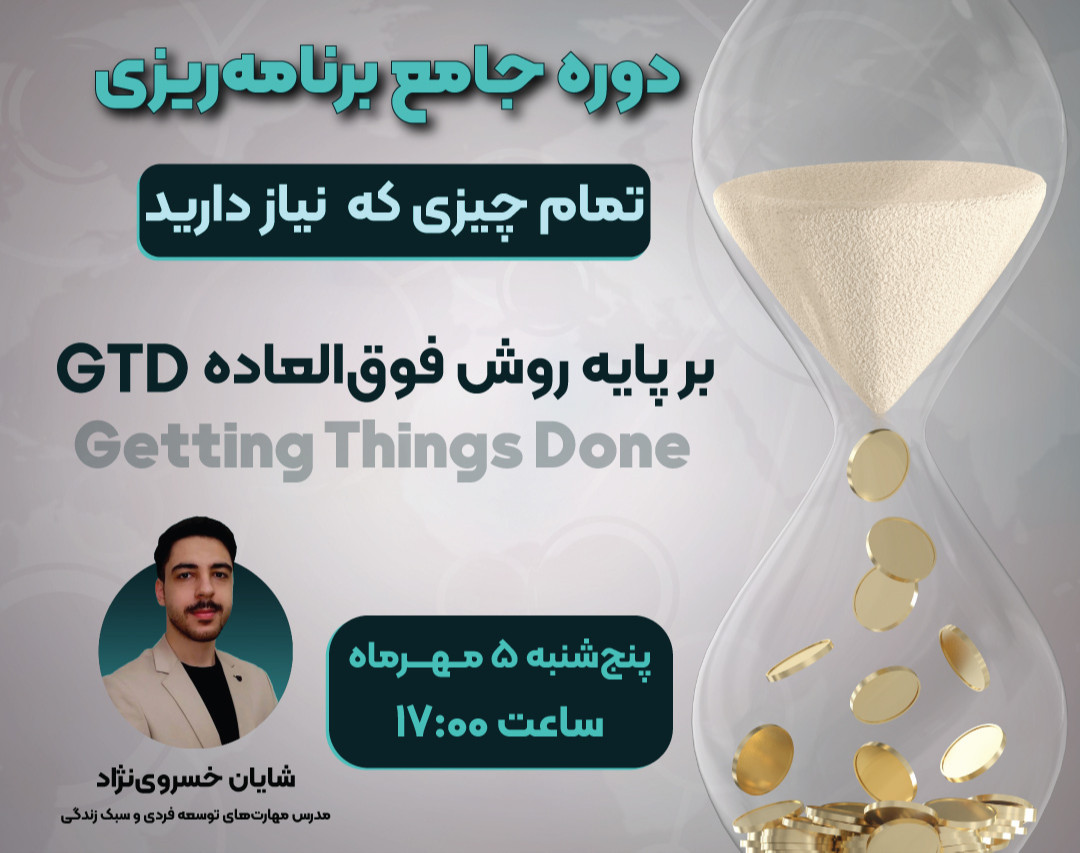 دوره جامع برنامه‌ریزی

تمام چیزی که نیاز دارید

بر پایه روش فوق‌العاده GTD
Getting Things Done

پنج‌شنبه ۵ مهرماه
ساعت ۱۷:۰۰

شایان خسروی‌نژاد
مدرس مهارت‌های توسعه فردی و سبک زندگی